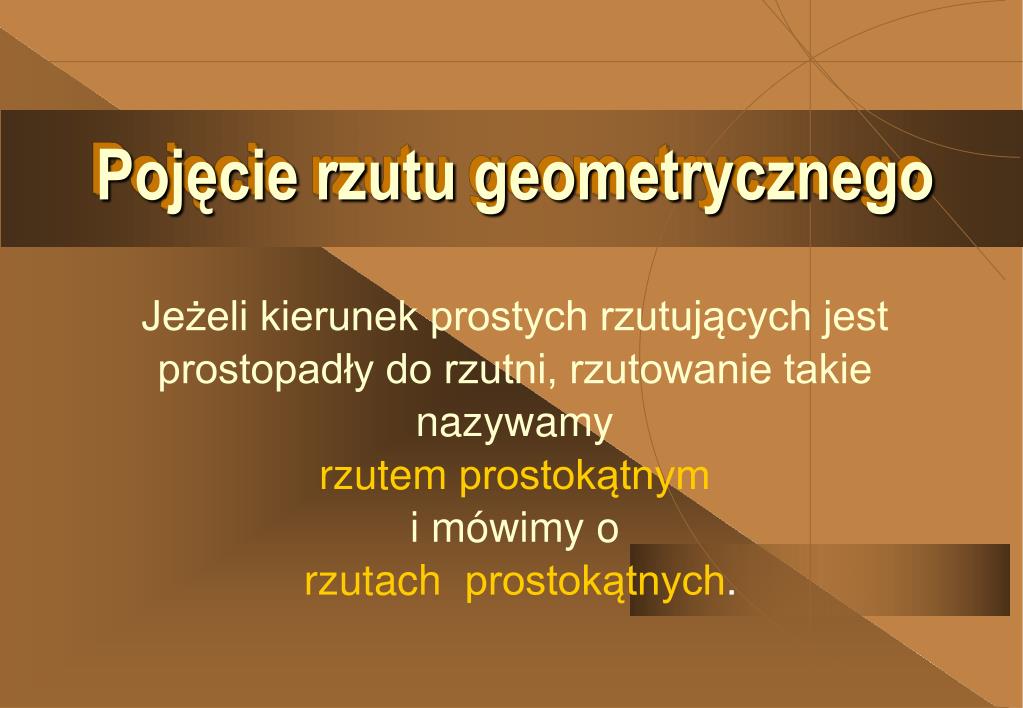 Pojęcie rzutu geometrycznego

Jeżeli kierunek prostych rzutujących jest prostopadły do rzutni, rzutowanie takie nazywamy rzutem prostokątnym i mówimy o rzutach prostokątnych.